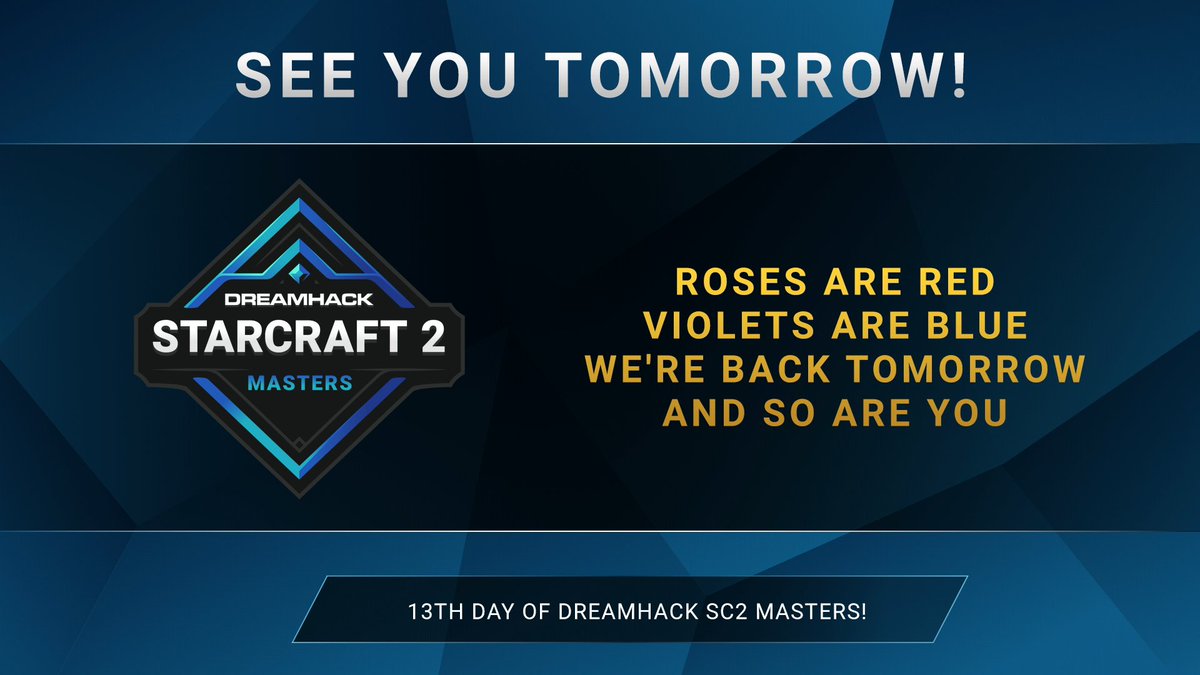 SEE YOU TOMORROW!

DREAMHACK
STARCRAFT 2
MASTERS

ROSES ARE RED
VIOLETS ARE BLUE
WE'RE BACK TOMORROW
AND SO ARE YOU

13TH DAY OF DREAMHACK SC2 MASTERS!